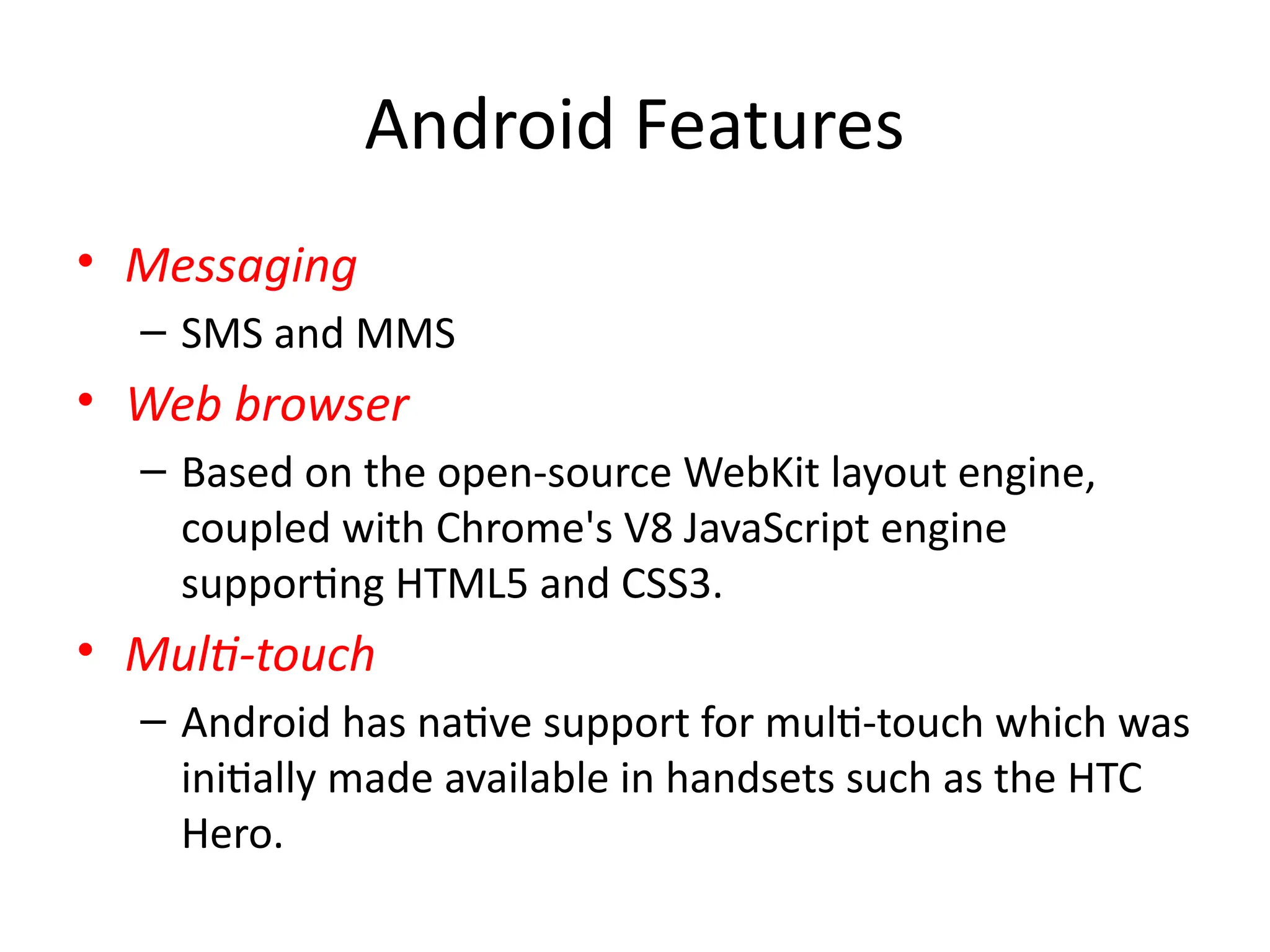 Android Features

• Messaging
– SMS and MMS
• Web browser
– Based on the open-source WebKit layout engine, coupled with Chrome's V8 JavaScript engine supporting HTML5 and CSS3.
• Multi-touch
– Android has native support for multi-touch which was initially made available in handsets such as the HTC Hero.